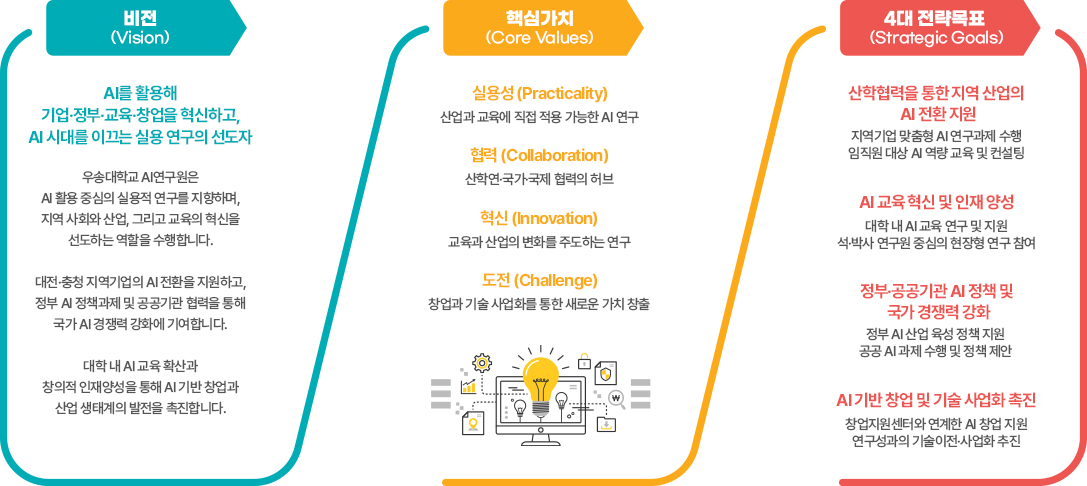 비전
(Vision)

AI를 활용해
기업·정부·교육·창업을 혁신하고,
AI 시대를 이끄는 실용 연구의 선도자

우송대학교 AI연구원은
AI 활용 중심의 실용적 연구를 지향하며,
지역 사회와 산업, 그리고 교육의 혁신을
선도하는 역할을 수행합니다.

대전·충청 지역기업의 AI 전환을 지원하고,
정부 AI 정책과제 및 공공기관 협력을 통해
국가 AI 경쟁력 강화에 기여합니다.

대학 내 AI 교육 확산과
창의적 인재양성을 통해 AI 기반 창업과
산업 생태계의 발전을 촉진합니다.

핵심가치
(Core Values)

실용성 (Practicality)
산업과 교육에 직접 적용 가능한 AI 연구

협력 (Collaboration)
산학연·국가·국제 협력의 허브

혁신 (Innovation)
교육과 산업의 변화를 주도하는 연구

도전 (Challenge)
창업과 기술 사업화를 통한 새로운 가치 창출

4대 전략목표
(Strategic Goals)

산학협력을 통한 지역 산업의
AI 전환 지원
지역기업 맞춤형 AI 연구과제 수행
임직원 대상 AI 역량 교육 및 컨설팅

AI 교육 혁신 및 인재 양성
대학 내 AI 교육 연구 및 지원
석·박사 연구원 중심의 현장형 연구 참여

정부·공공기관 AI 정책 및
국가 경쟁력 강화
정부 AI 산업 육성 정책 지원
공공 AI 과제 수행 및 정책 제안

AI 기반 창업 및 기술 사업화 촉진
창업지원센터와 연계한 AI 창업 지원
연구성과의 기술이전·사업화 추진